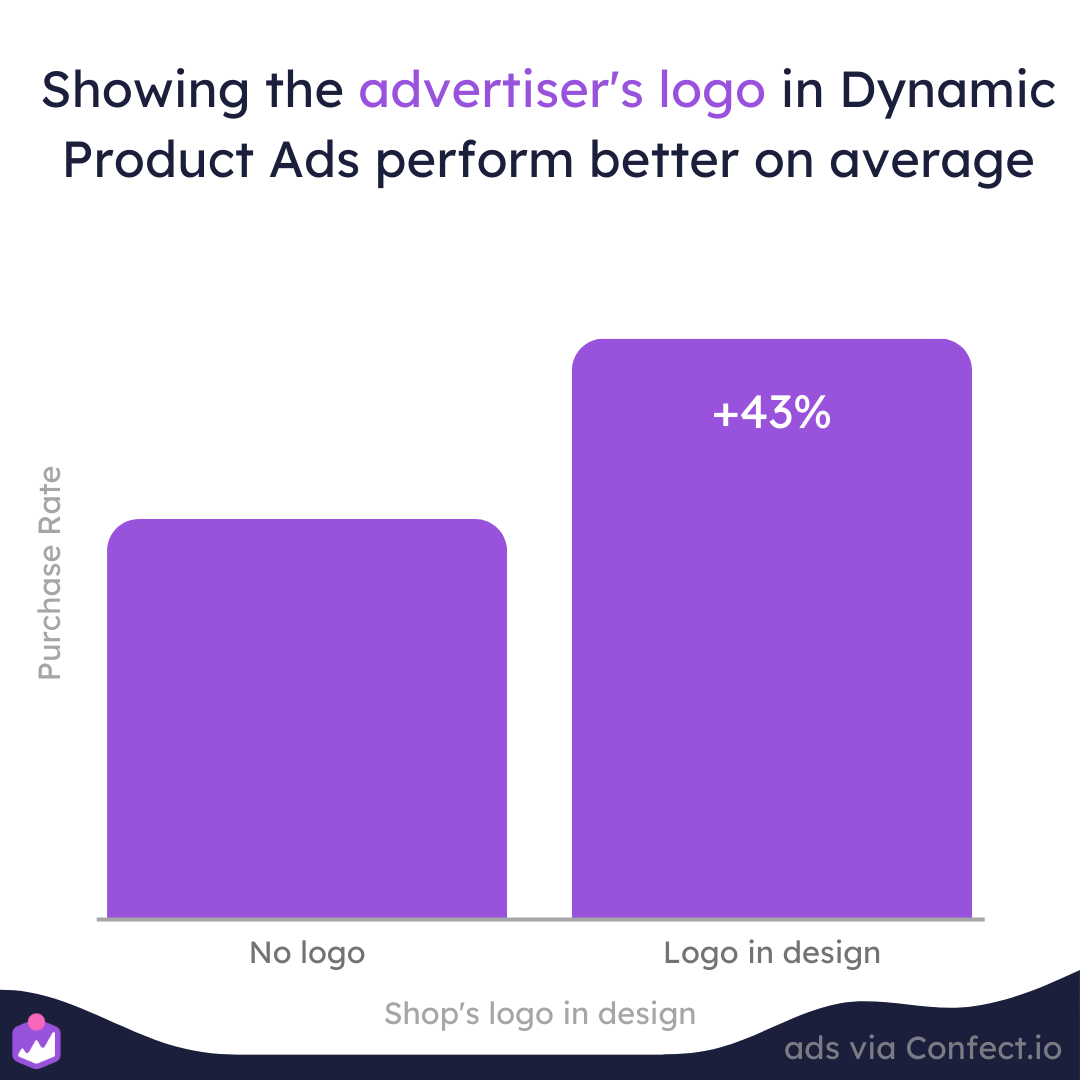 Showing the advertiser's logo in Dynamic Product Ads perform better on average

Purchase Rate

+43%

No logo

Logo in design

Shop's logo in design

ads via Confect.io